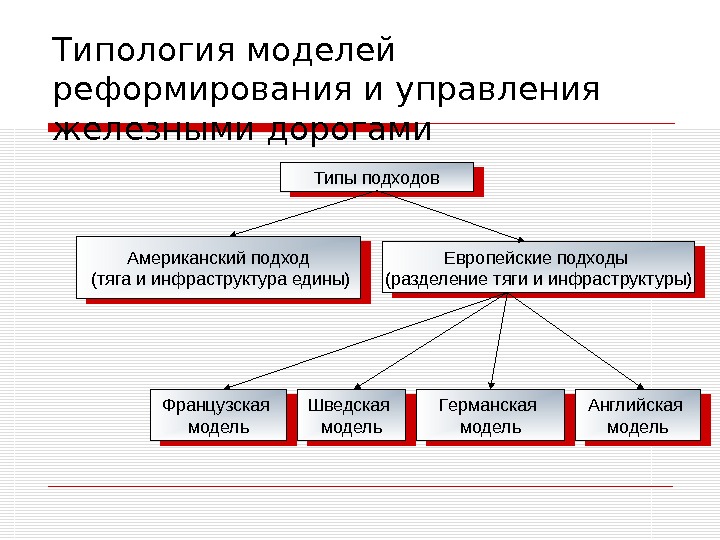 Типология моделей реформирования и управления железными дорогами

Типы подходов

Американский подход
(тяга и инфраструктура едины)

Европейские подходы
(разделение тяги и инфраструктуры)

Французская модель

Шведская модель

Германская модель

Английская модель